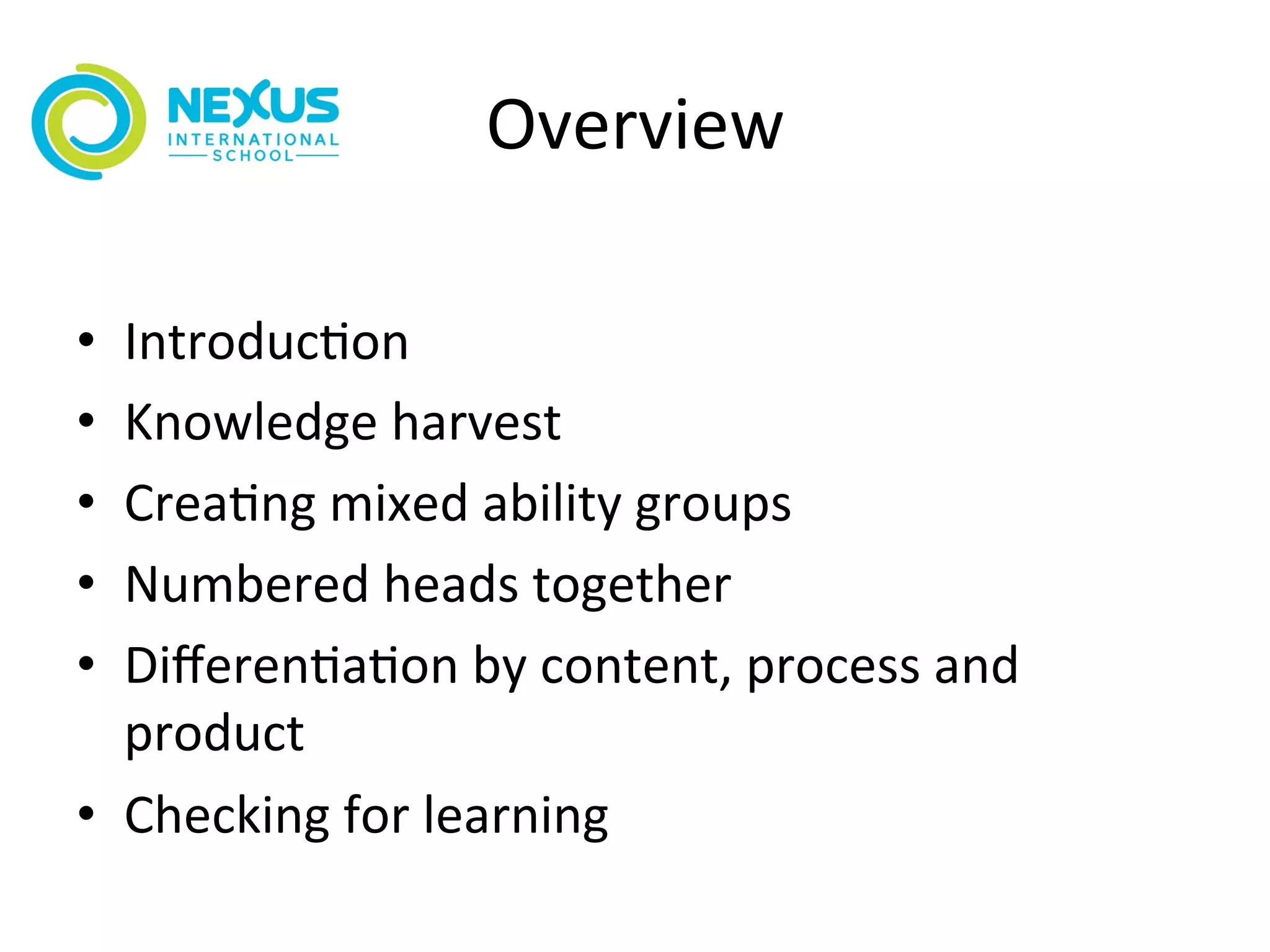 NEXUS
INTERNATIONAL
SCHOOL

Overview

• Introduction
• Knowledge harvest
• Creating mixed ability groups
• Numbered heads together
• Differentiation by content, process and product
• Checking for learning